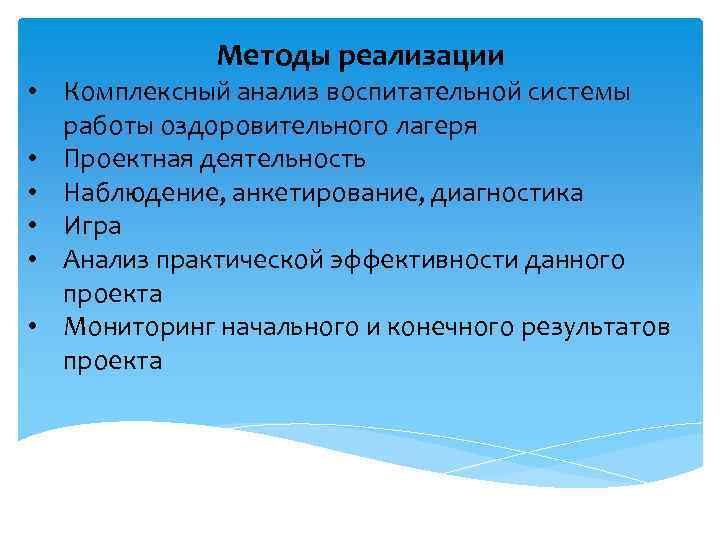 Методы реализации

• Комплексный анализ воспитательной системы работы оздоровительного лагеря
• Проектная деятельность
• Наблюдение, анкетирование, диагностика
• Игра
• Анализ практической эффективности данного проекта
• Мониторинг начального и конечного результатов проекта